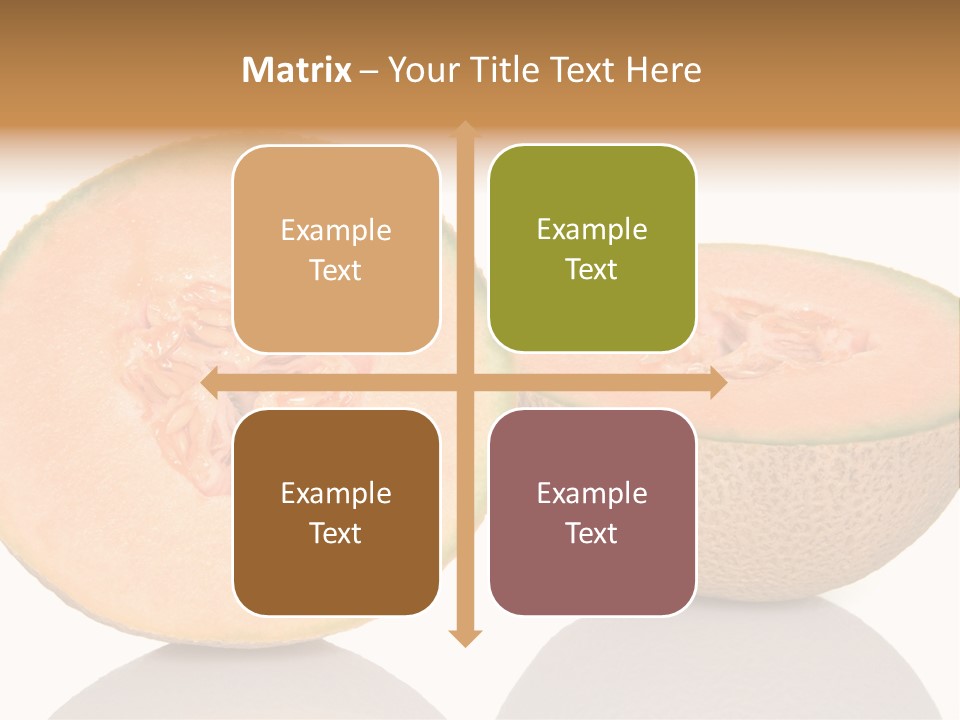 Matrix – Your Title Text Here

Example Text

Example Text

Example Text

Example Text